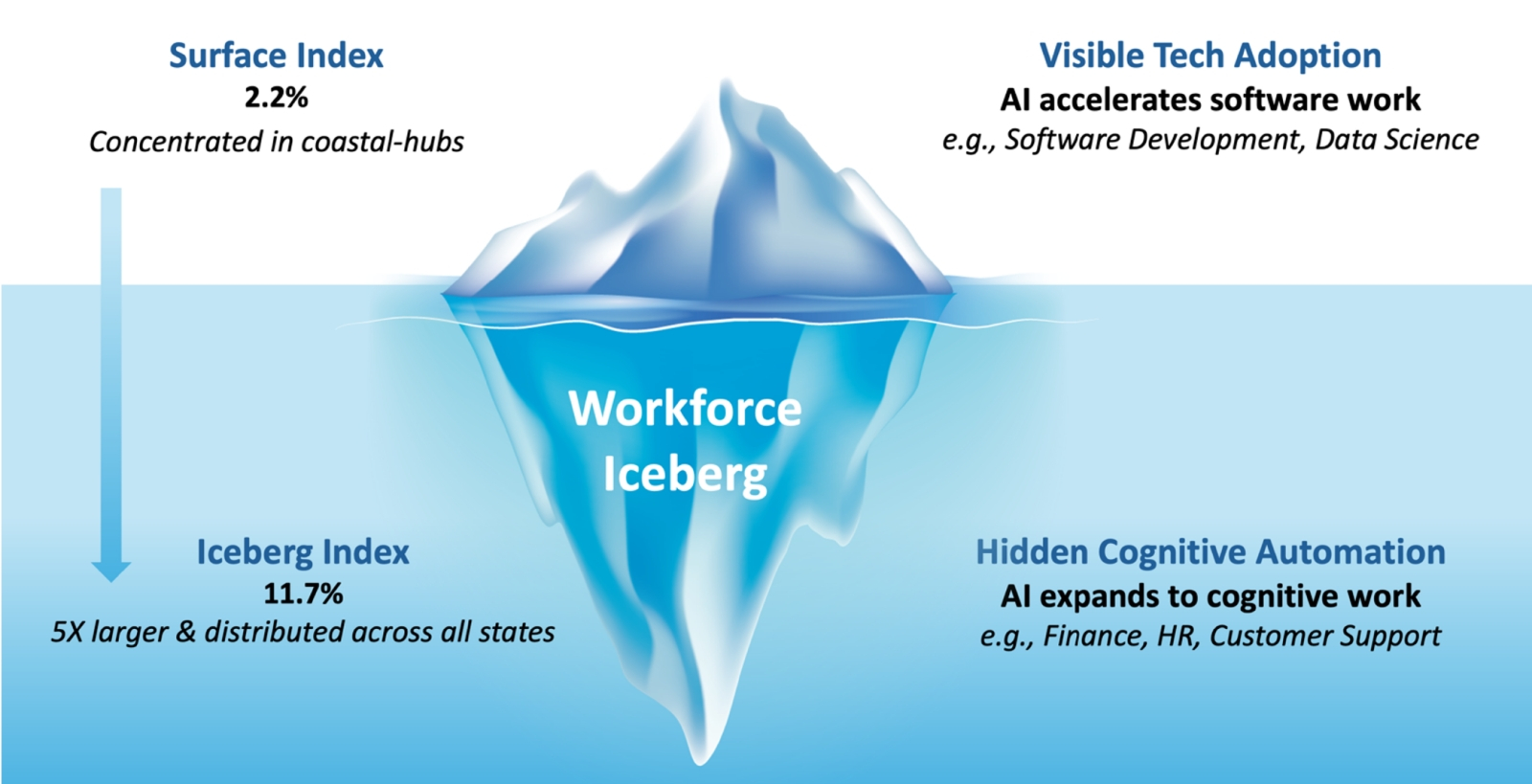 Surface Index
2.2%
Concentrated in coastal-hubs

Visible Tech Adoption
AI accelerates software work
e.g., Software Development, Data Science

Workforce Iceberg

Iceberg Index
11.7%
5X larger & distributed across all states

Hidden Cognitive Automation
AI expands to cognitive work
e.g., Finance, HR, Customer Support